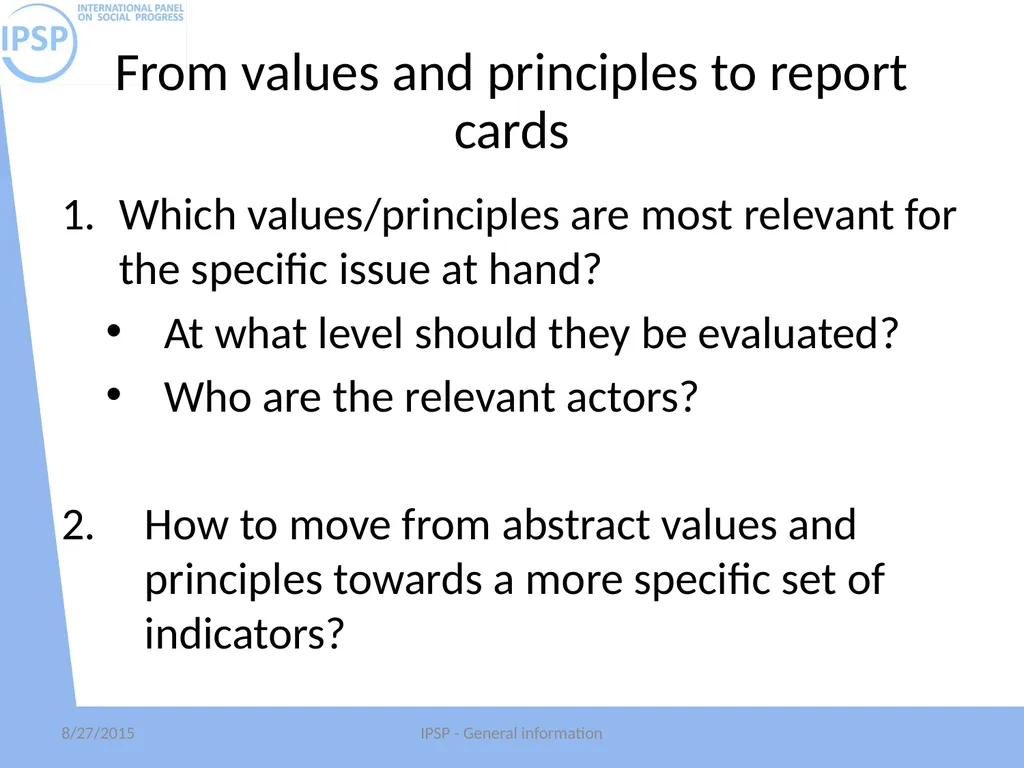 IPSP INTERNATIONAL PANEL ON SOCIAL PROGRESS

From values and principles to report cards

1. Which values/principles are most relevant for the specific issue at hand?
• At what level should they be evaluated?
• Who are the relevant actors?

2. How to move from abstract values and principles towards a more specific set of indicators?

8/27/2015

IPSP - General information